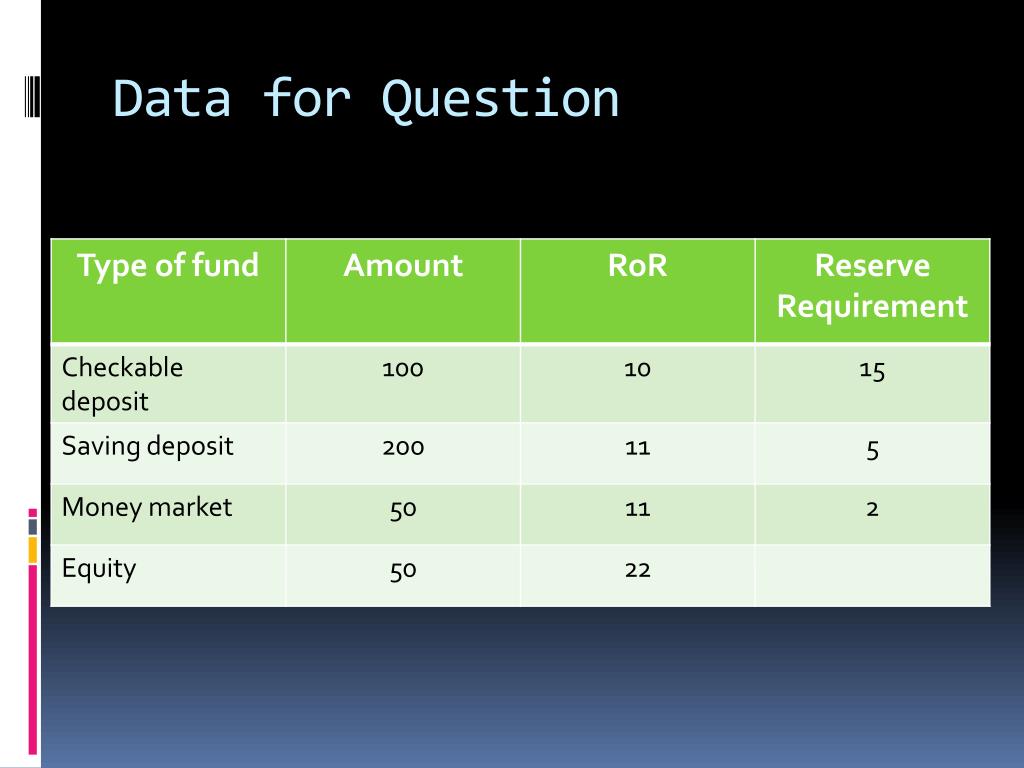 Data for Question

| Type of fund | Amount | RoR | Reserve Requirement |
|---|---|---|---|
| Checkable deposit | 100 | 10 | 15 |
| Saving deposit | 200 | 11 | 5 |
| Money market | 50 | 11 | 2 |
| Equity | 50 | 22 | |